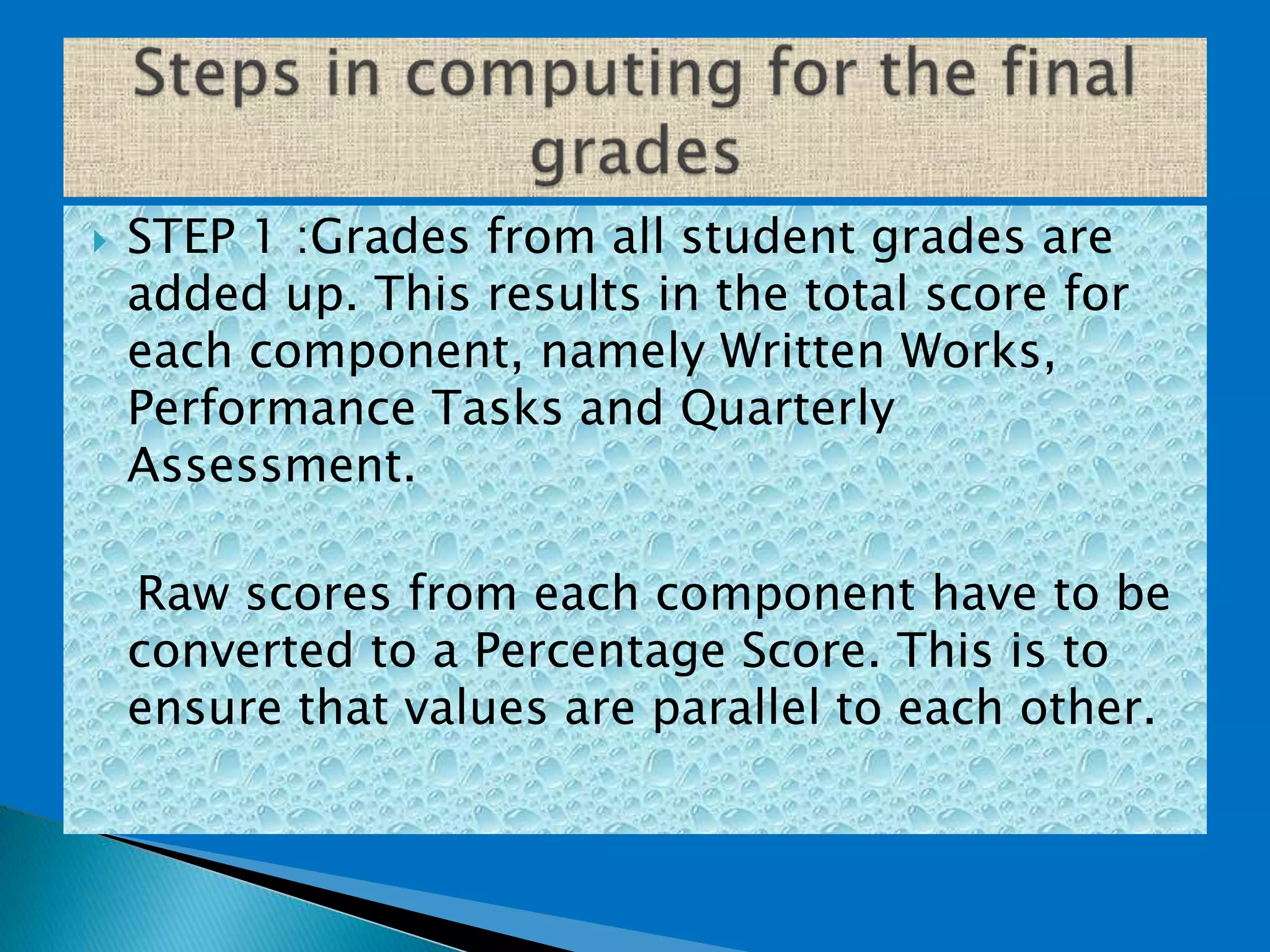 Steps in computing for the final grades

STEP 1 :Grades from all student grades are added up. This results in the total score for each component, namely Written Works, Performance Tasks and Quarterly Assessment.

Raw scores from each component have to be converted to a Percentage Score. This is to ensure that values are parallel to each other.